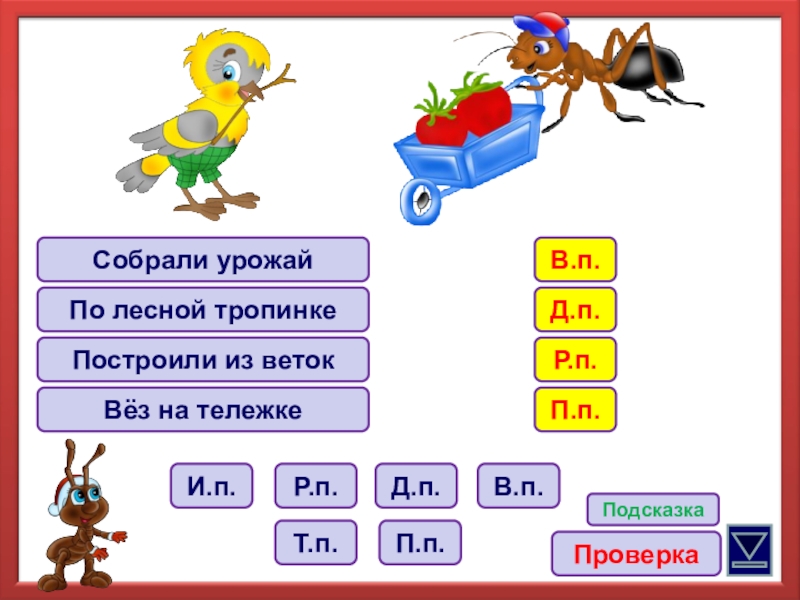 Собрали урожай
По лесной тропинке
Построили из веток
Вёз на тележке

В.п.
Д.п.
Р.п.
П.п.

И.п. Р.п. Д.п. В.п.
Т.п. П.п.

Подсказка
Проверка